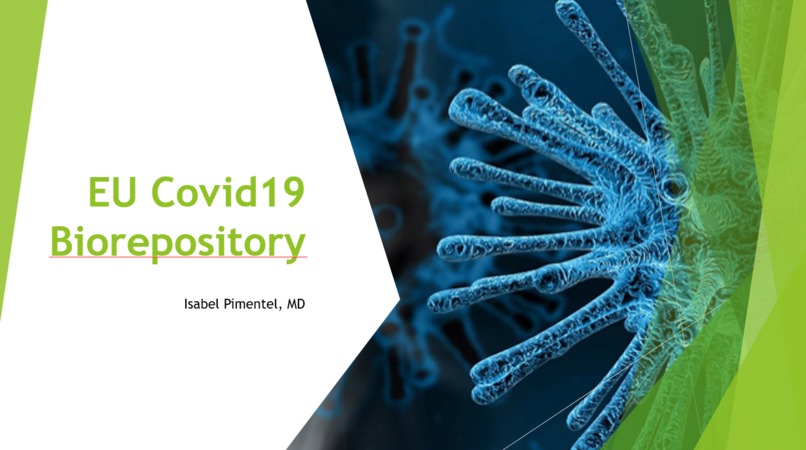 EU Covid19 Biorepository

Isabel Pimentel, MD